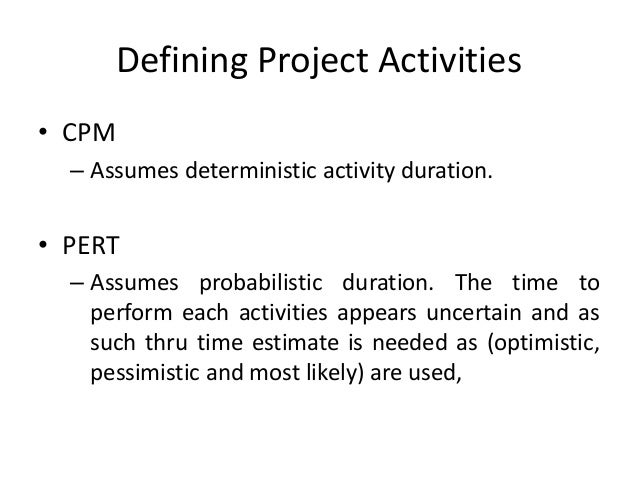 Defining Project Activities

• CPM
– Assumes deterministic activity duration.

• PERT
– Assumes probabilistic duration. The time to perform each activities appears uncertain and as such thru time estimate is needed as (optimistic, pessimistic and most likely) are used,